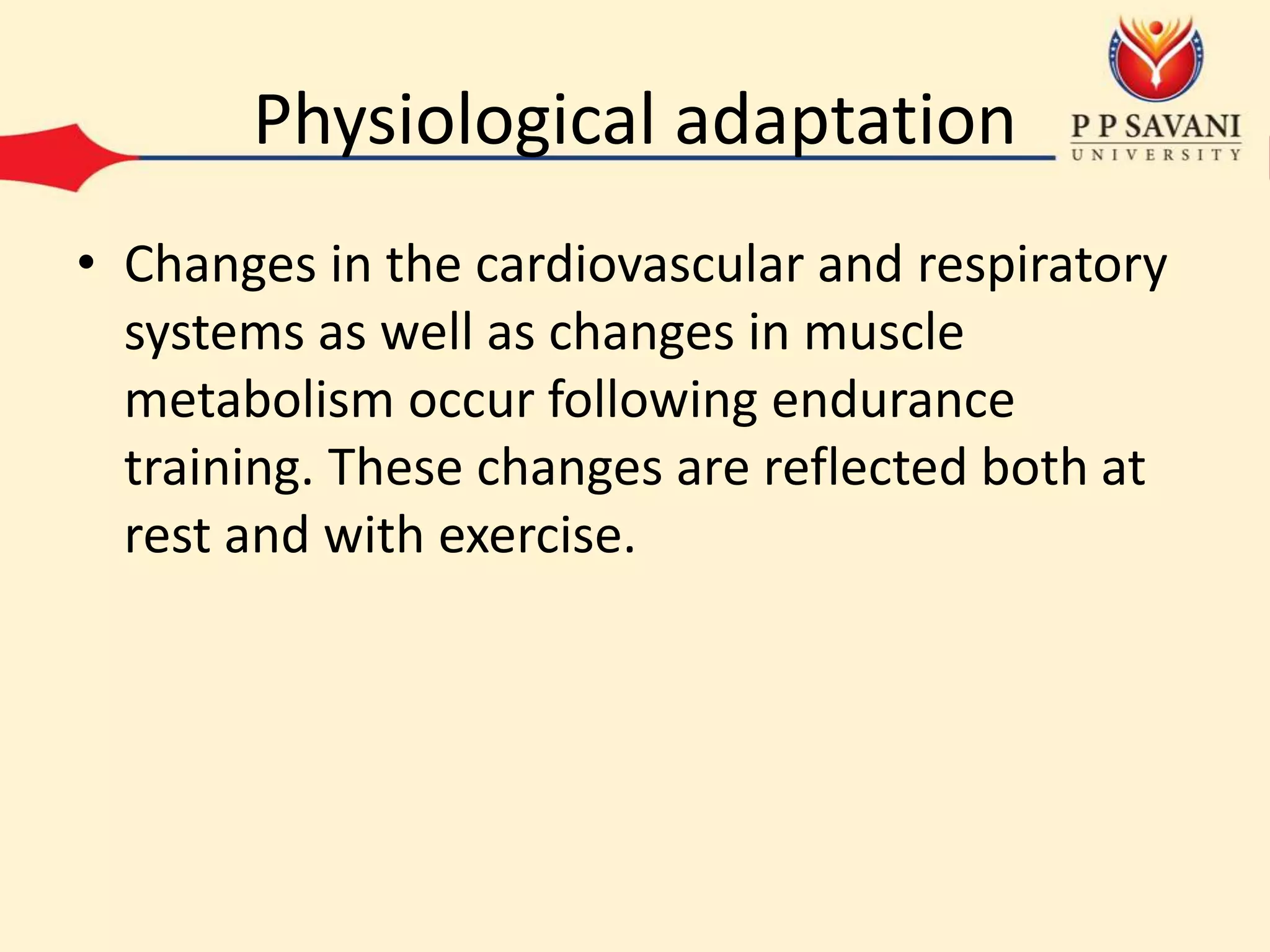 Physiological adaptation

P P SAVANI
UNIVERSITY

• Changes in the cardiovascular and respiratory systems as well as changes in muscle metabolism occur following endurance training. These changes are reflected both at rest and with exercise.